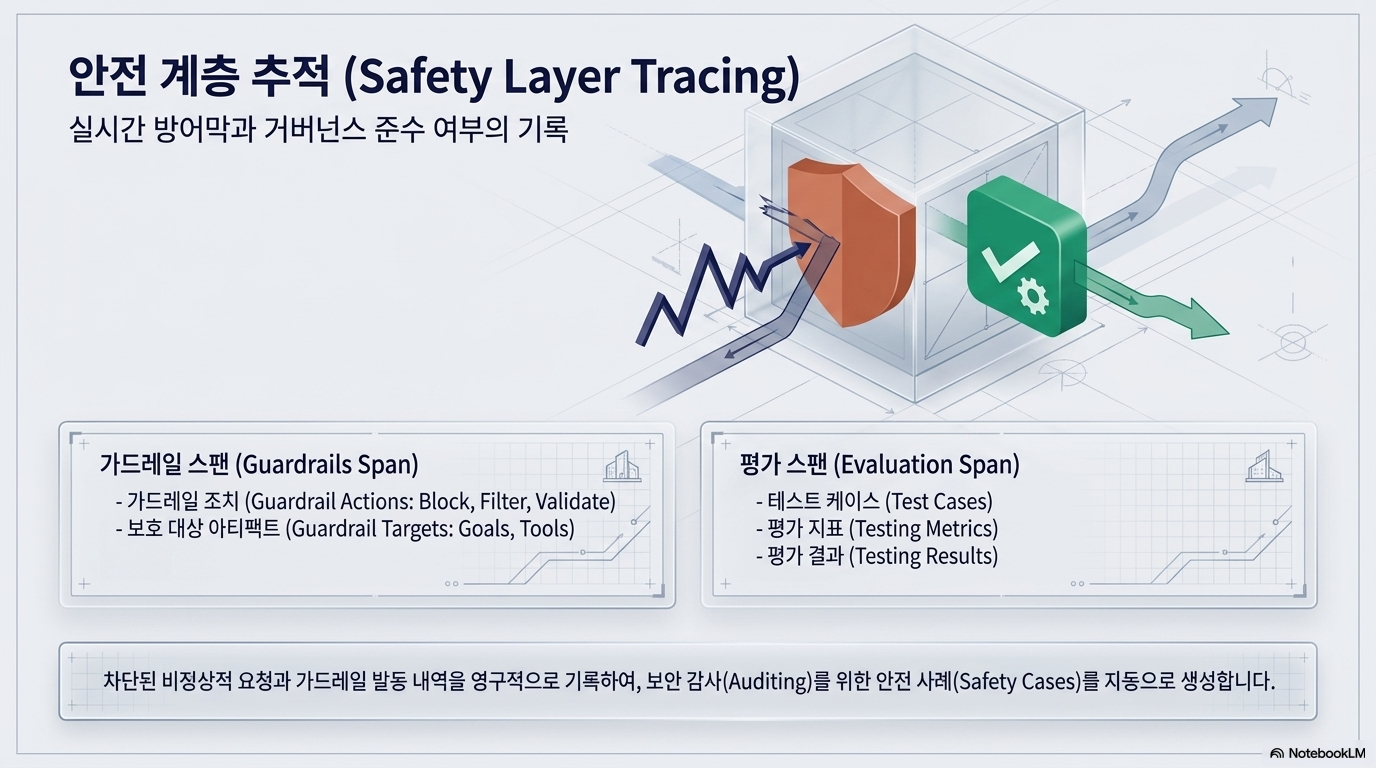 안전 계층 추적 (Safety Layer Tracing)
실시간 방어막과 거버넌스 준수 여부의 기록

가드레일 스팬 (Guardrails Span)
- 가드레일 조치 (Guardrail Actions: Block, Filter, Validate)
- 보호 대상 아티팩트 (Guardrail Targets: Goals, Tools)

평가 스팬 (Evaluation Span)
- 테스트 케이스 (Test Cases)
- 평가 지표 (Testing Metrics)
- 평가 결과 (Testing Results)

차단된 비정상적 요청과 가드레일 발동 내역을 영구적으로 기록하여, 보안 감사(Auditing)를 위한 안전 사례(Safety Cases)를 자동으로 생성합니다.

NotebookLM